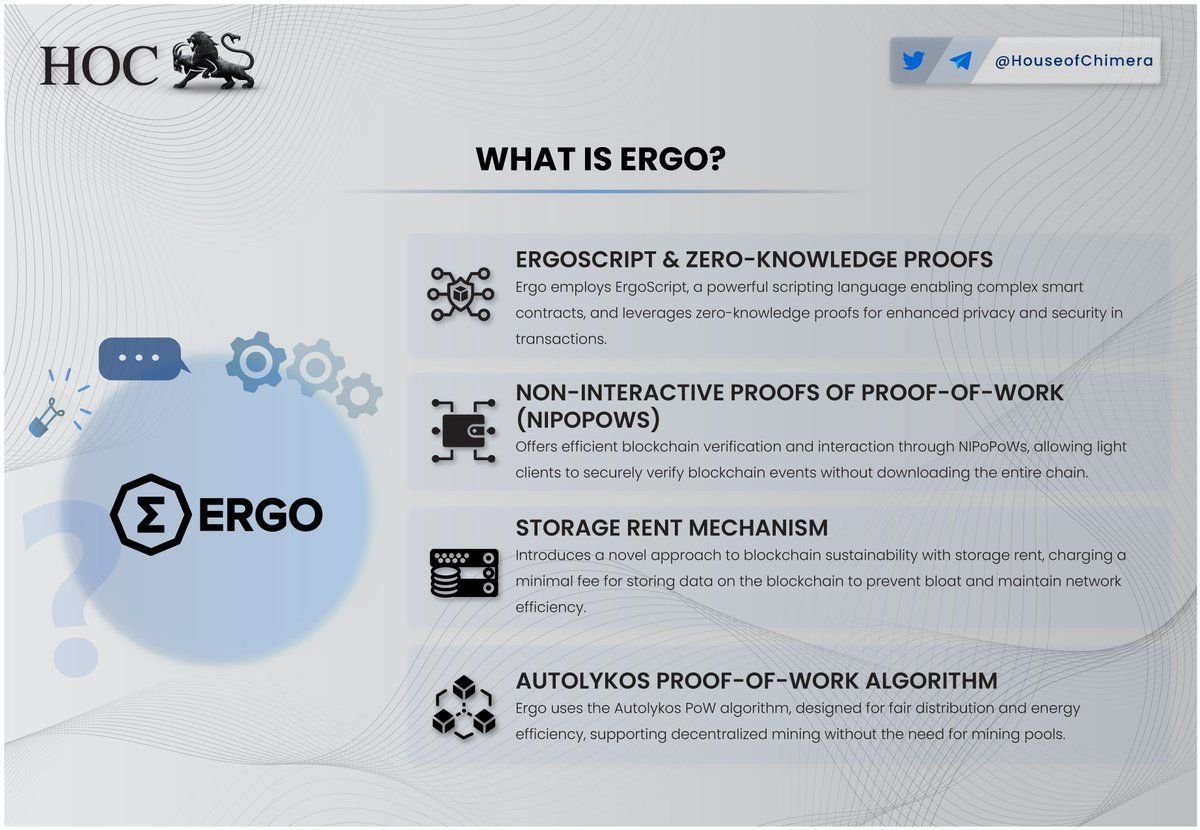 HOC

@HouseofChimera

WHAT IS ERGO?

ERGO

ERGOSCRIPT & ZERO-KNOWLEDGE PROOFS
Ergo employs ErgoScript, a powerful scripting language enabling complex smart contracts, and leverages zero-knowledge proofs for enhanced privacy and security in transactions.

NON-INTERACTIVE PROOFS OF PROOF-OF-WORK (NIPOPOWS)
Offers efficient blockchain verification and interaction through NIPoPoWs, allowing light clients to securely verify blockchain events without downloading the entire chain.

STORAGE RENT MECHANISM
Introduces a novel approach to blockchain sustainability with storage rent, charging a minimal fee for storing data on the blockchain to prevent bloat and maintain network efficiency.

AUTOLYKOS PROOF-OF-WORK ALGORITHM
Ergo uses the Autolykos PoW algorithm, designed for fair distribution and energy efficiency, supporting decentralized mining without the need for mining pools.